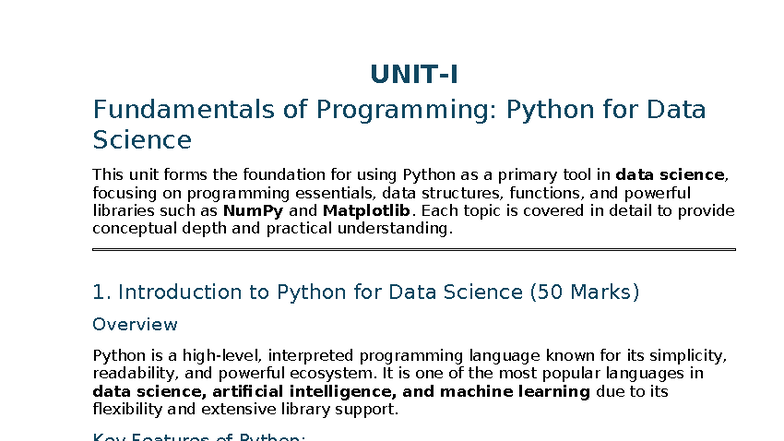 UNIT-I

Fundamentals of Programming: Python for Data Science

This unit forms the foundation for using Python as a primary tool in data science, focusing on programming essentials, data structures, functions, and powerful libraries such as NumPy and Matplotlib. Each topic is covered in detail to provide conceptual depth and practical understanding.

1. Introduction to Python for Data Science (50 Marks)

Overview

Python is a high-level, interpreted programming language known for its simplicity, readability, and powerful ecosystem. It is one of the most popular languages in data science, artificial intelligence, and machine learning due to its flexibility and extensive library support.

Key Features of Python: